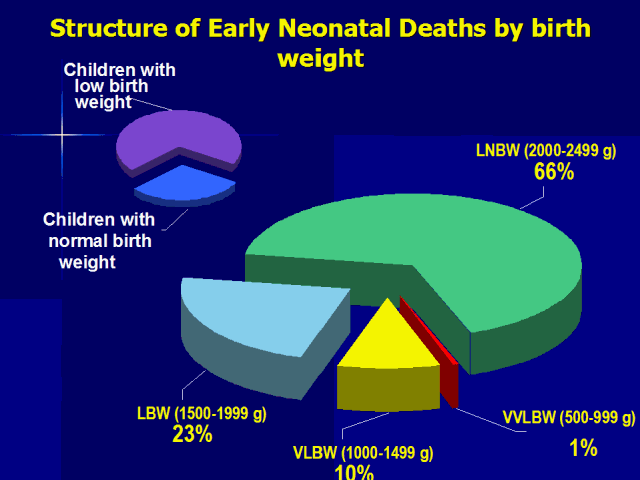 Structure of Early Neonatal Deaths by birth weight

Children with low birth weight

Children with normal birth weight

LNBW (2000-2499 g)
66%

LBW (1500-1999 g)
23%

VLBW (1000-1499 g)
10%

VVLBW (500-999 g)
1%